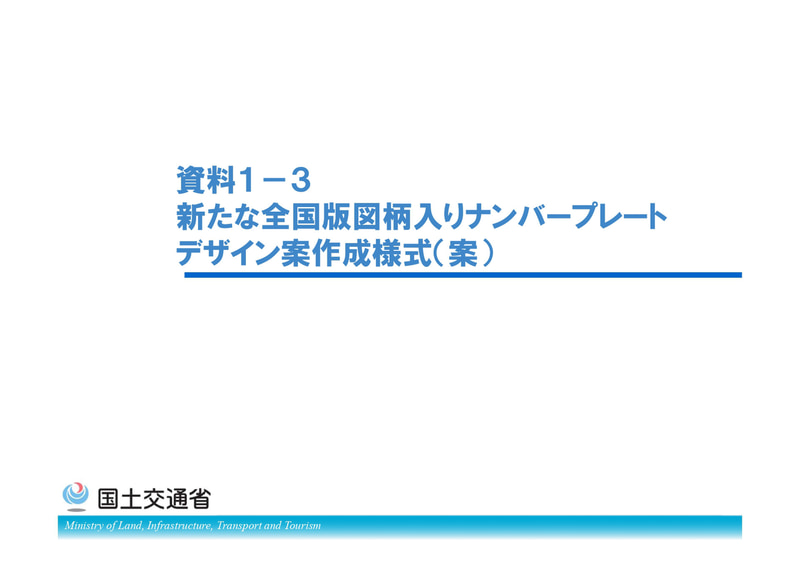 資料１－３
新たな全国版図柄入りナンバープレート
デザイン案作成様式（案）

国土交通省
Ministry of Land, Infrastructure, Transport and Tourism